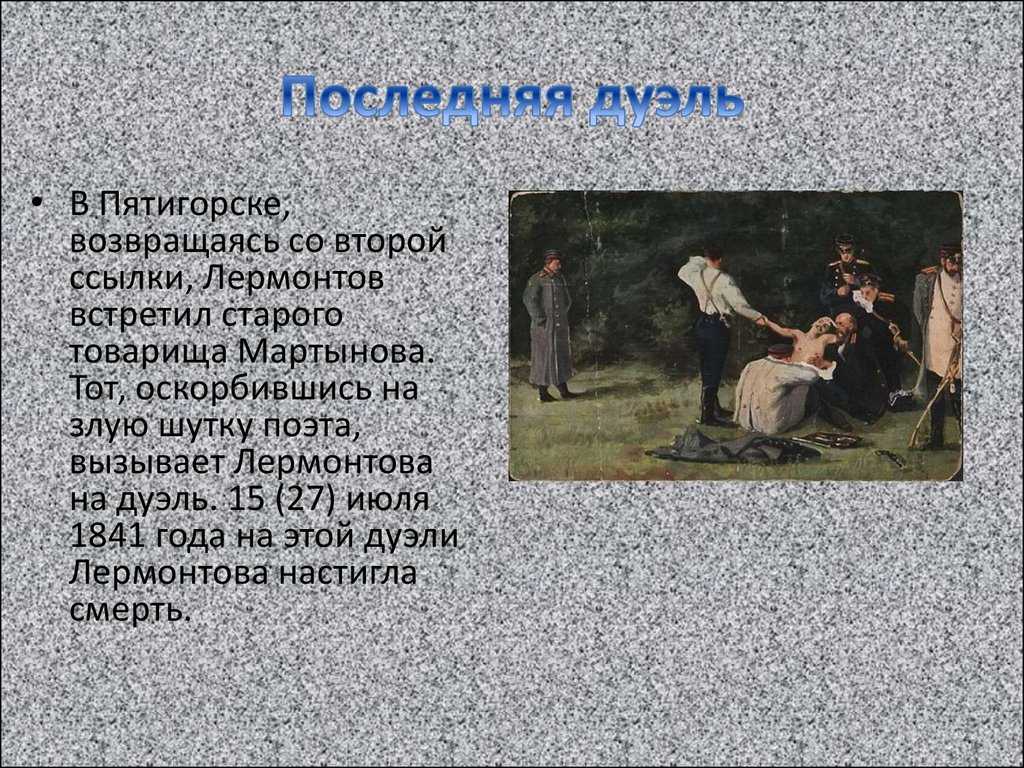 Последняя дуэль

• В Пятигорске, возвращаясь со второй ссылки, Лермонтов встретил старого товарища Мартынова. Тот, оскорбившись на злую шутку поэта, вызывает Лермонтова на дуэль. 15 (27) июля 1841 года на этой дуэли Лермонтова настигла смерть.